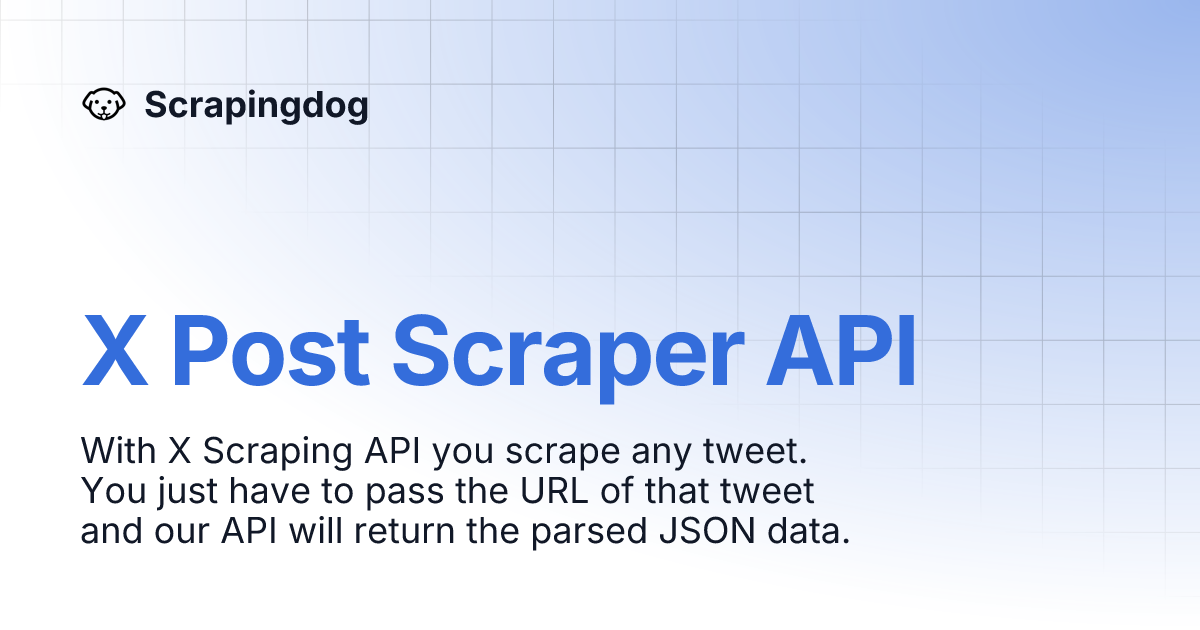 Scrapingdog

X Post Scraper API

With X Scraping API you scrape any tweet. You just have to pass the URL of that tweet and our API will return the parsed JSON data.